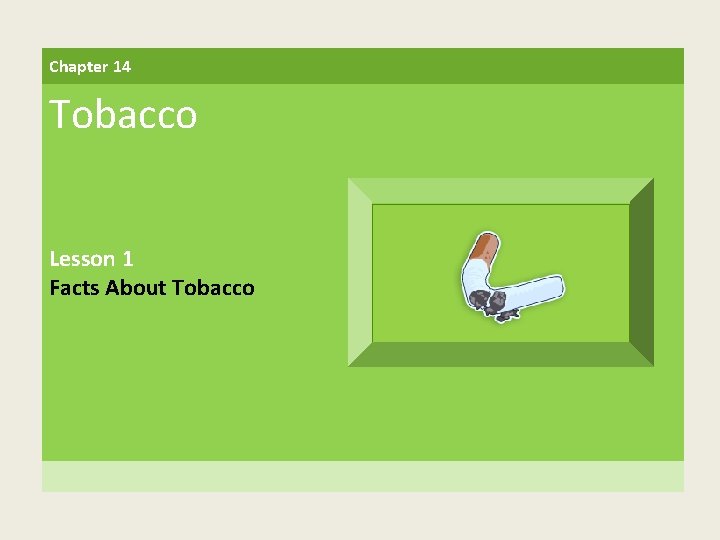 Chapter 14

Tobacco

Lesson 1
Facts About Tobacco